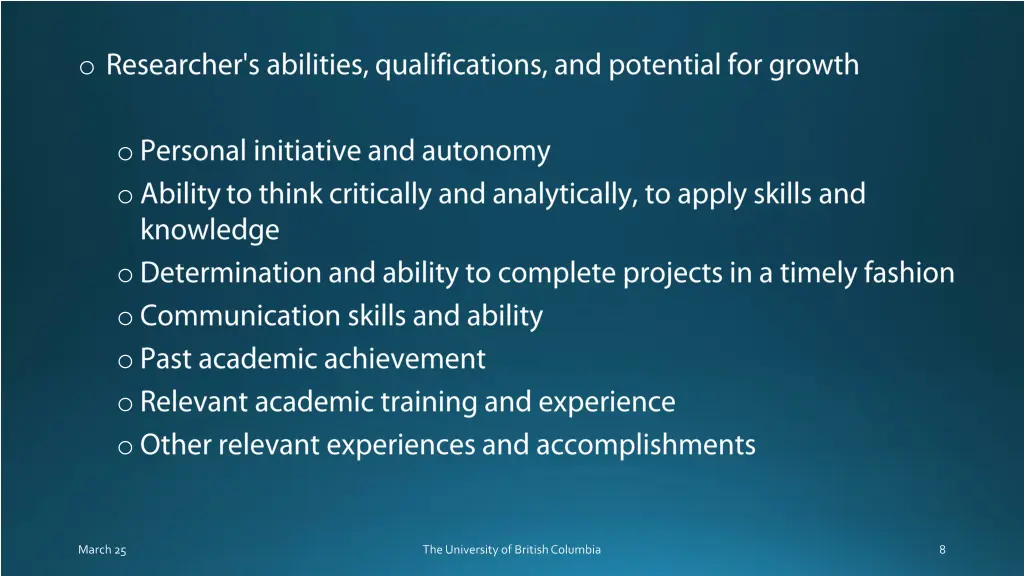 o Researcher's abilities, qualifications, and potential for growth

o Personal initiative and autonomy
o Ability to think critically and analytically, to apply skills and knowledge
o Determination and ability to complete projects in a timely fashion
o Communication skills and ability
o Past academic achievement
o Relevant academic training and experience
o Other relevant experiences and accomplishments

March 25

The University of British Columbia

8